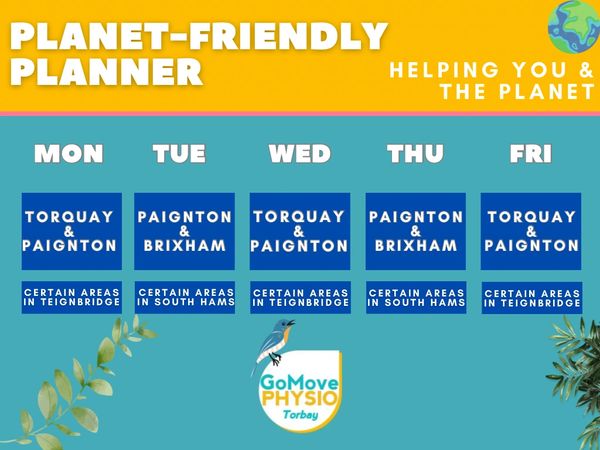 PLANET-FRIENDLY PLANNER

HELPING YOU & THE PLANET

| MON | TUE | WED | THU | FRI |
|---|---|---|---|---|
| TORQUAY & PAIGNTON | PAIGNTON & BRIXHAM | TORQUAY & PAIGNTON | PAIGNTON & BRIXHAM | TORQUAY & PAIGNTON |
| CERTAIN AREAS IN TEIGNBRIDGE | CERTAIN AREAS IN SOUTH HAMS | CERTAIN AREAS IN TEIGNBRIDGE | CERTAIN AREAS IN SOUTH HAMS | CERTAIN AREAS IN TEIGNBRIDGE |

GoMove PHYSIO Torbay